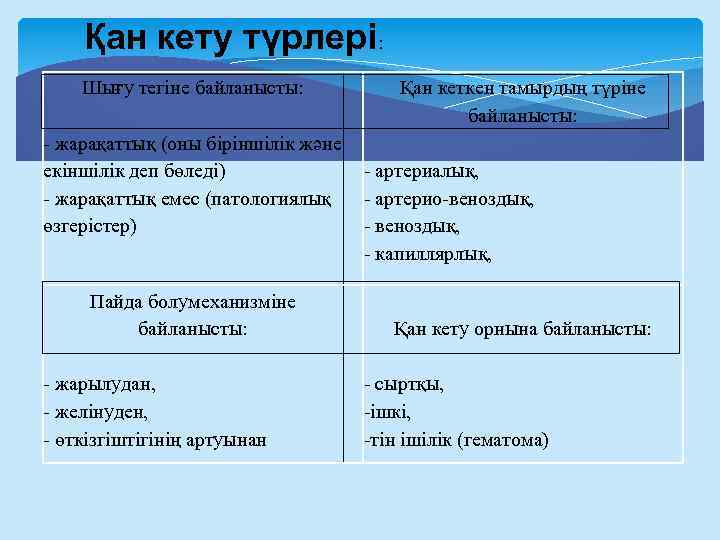 Қан кету түрлері:

| Шығу тегіне байланысты: | Қан кеткен тамырдың түріне байланысты: |
|---|---|
| - жарақаттық (оны біріншілік және екіншілік деп бөледі)<br>- жарақаттық емес (патологиялық өзгерістер) | - артериалық,<br>- артерио-веноздық,<br>- веноздық,<br>- капиллярлық, |
| Пайда болумеханизміне байланысты: | Қан кету орнына байланысты: |
| - жарылудан,<br>- желінуден,<br>- өткізгіштігінің артуынан | - сыртқы,<br>-ішкі,<br>-тін ішілік (гематома) |